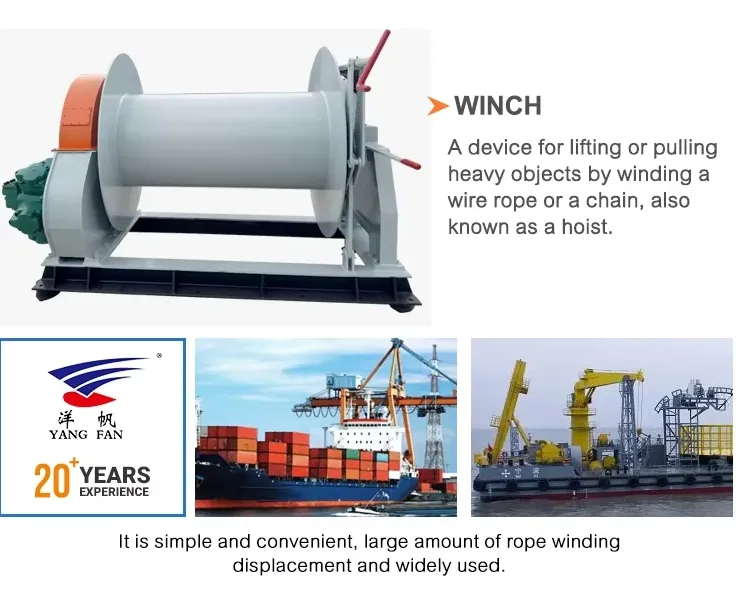 WINCH

A device for lifting or pulling heavy objects by winding a wire rope or a chain, also known as a hoist.

®
洋 帆
YANG FAN

20+ YEARS EXPERIENCE

It is simple and convenient, large amount of rope winding displacement and widely used.